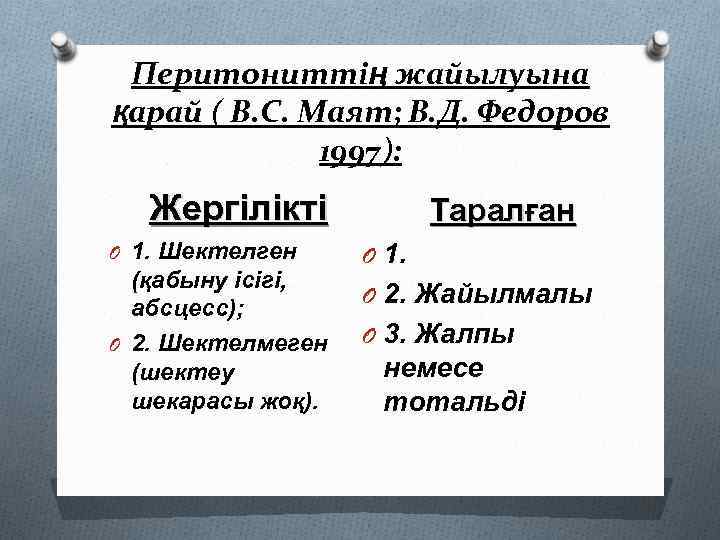 Перитониттің жайылуына қарай ( В.С. Маят; В.Д. Федоров 1997):

Жергілікті

1. Шектелген (қабыну ісігі, абсцесс);

2. Шектелмеген (шектеу шекарасы жоқ).

Таралған

1.

2. Жайылмалы

3. Жалпы немесе тотальді